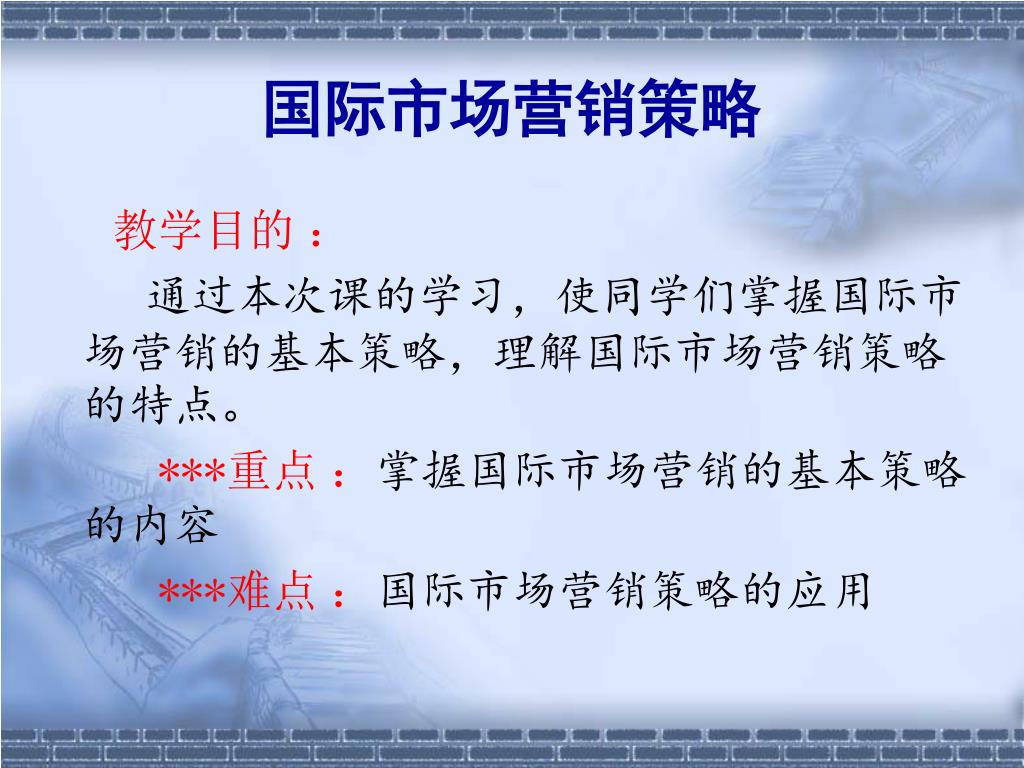 国际市场营销策略

教学目的：

通过本次课的学习，使同学们掌握国际市场营销的基本策略，理解国际市场营销策略的特点。

***重点：掌握国际市场营销的基本策略的内容

***难点：国际市场营销策略的应用